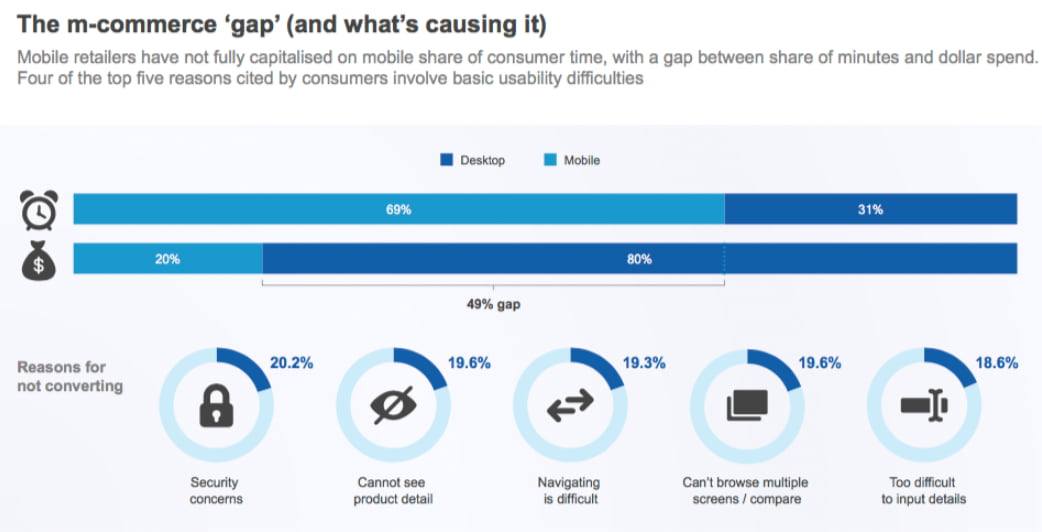 The m-commerce 'gap' (and what's causing it)

Mobile retailers have not fully capitalised on mobile share of consumer time, with a gap between share of minutes and dollar spend. Four of the top five reasons cited by consumers involve basic usability difficulties

Desktop Mobile

69%
31%

$
20%
80%

49% gap

Reasons for not converting

20.2%
Security concerns

19.6%
Cannot see product detail

19.3%
Navigating is difficult

19.6%
Can't browse multiple screens / compare

18.6%
Too difficult to input details